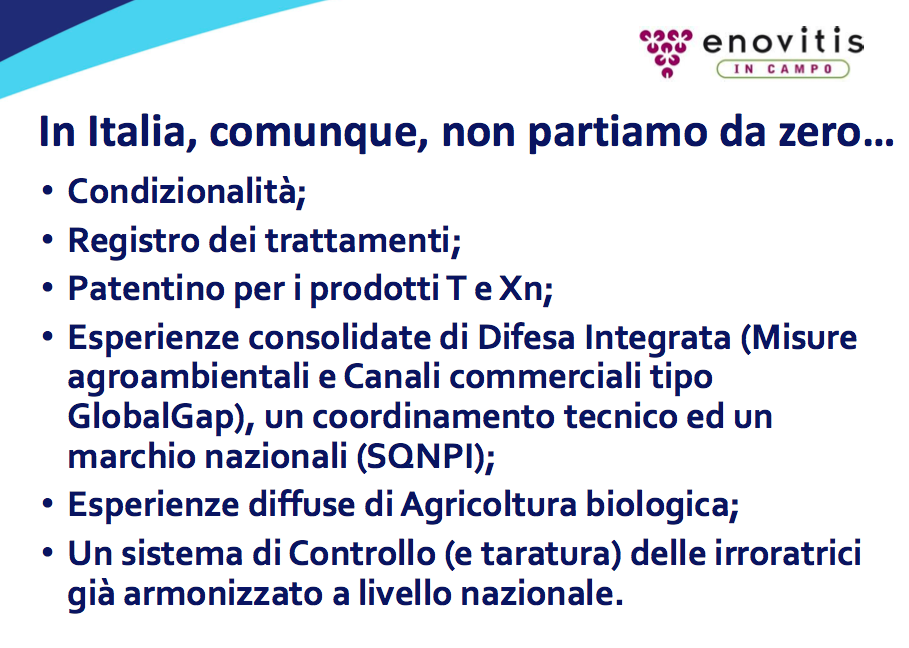 enovitis
IN CAMPO

In Italia, comunque, non partiamo da zero…

• Condizionalità;
• Registro dei trattamenti;
• Patentino per i prodotti T e Xn;
• Esperienze consolidate di Difesa Integrata (Misure agroambientali e Canali commerciali tipo GlobalGap), un coordinamento tecnico ed un marchio nazionali (SQNPI);
• Esperienze diffuse di Agricoltura biologica;
• Un sistema di Controllo (e taratura) delle irroratrici già armonizzato a livello nazionale.